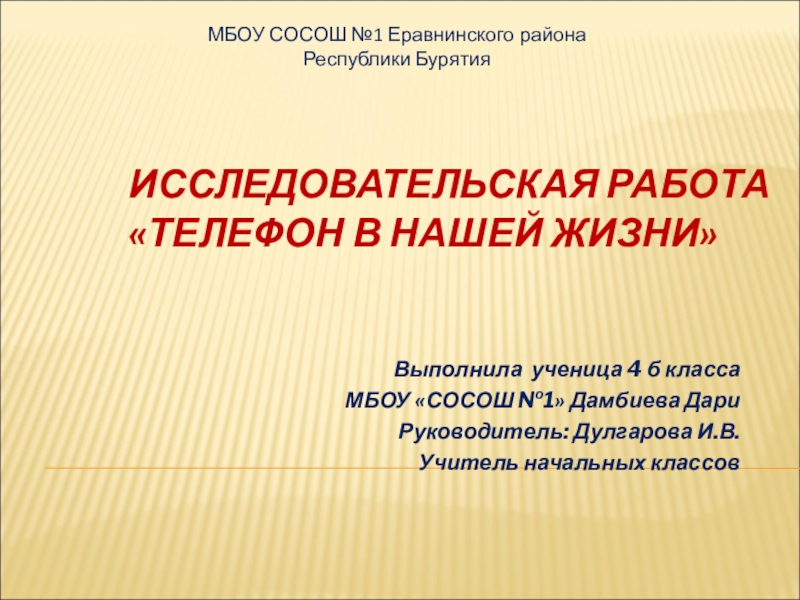 МБОУ СОСОШ №1 Еравнинского района
Республики Бурятия

ИССЛЕДОВАТЕЛЬСКАЯ РАБОТА «ТЕЛЕФОН В НАШЕЙ ЖИЗНИ»

Выполнила ученица 4 б класса
МБОУ «СОСОШ №1» Дамбиева Дари
Руководитель: Дулгарова И.В.
Учитель начальных классов